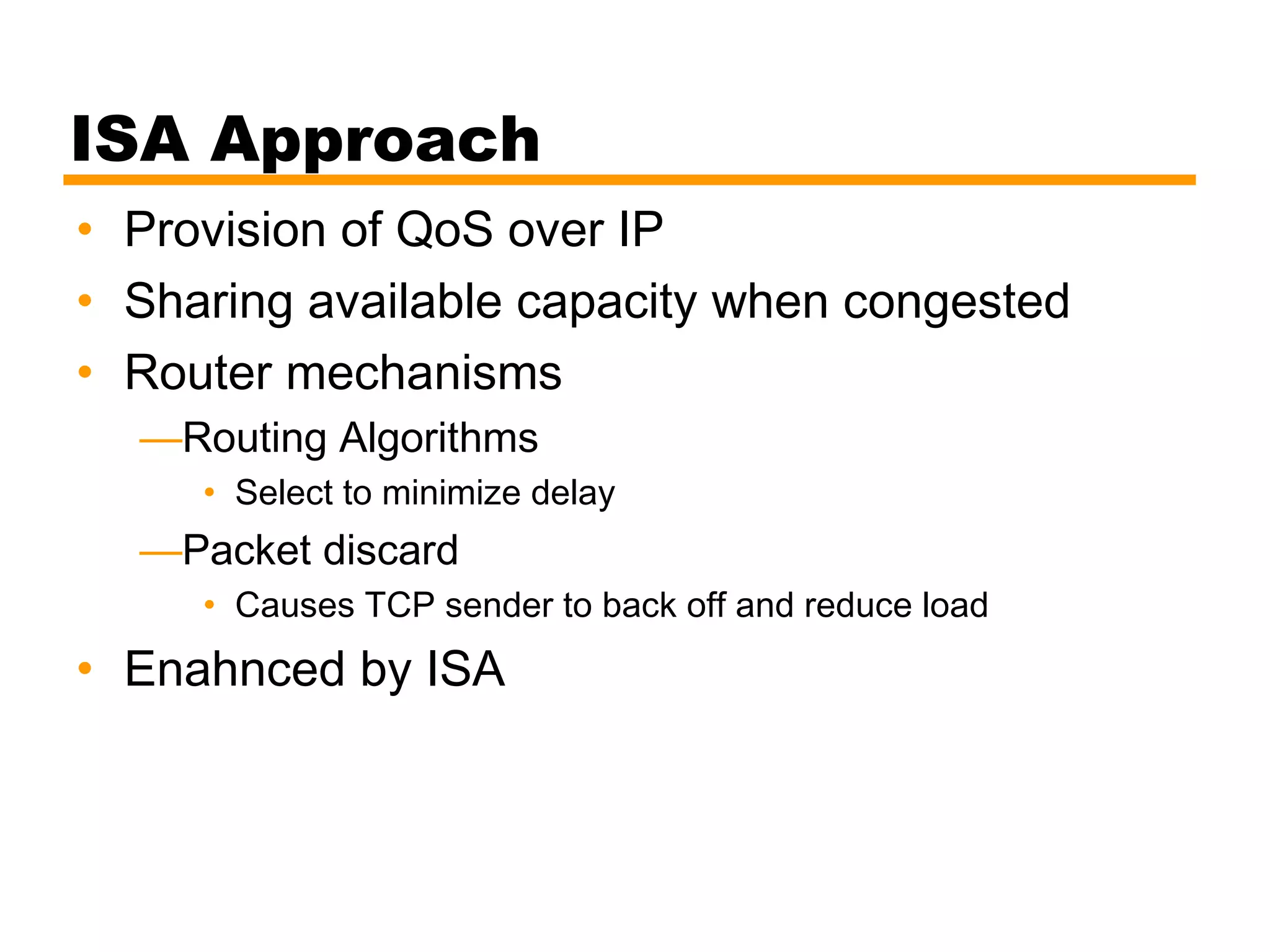 ISA Approach

• Provision of QoS over IP
• Sharing available capacity when congested
• Router mechanisms
—Routing Algorithms
• Select to minimize delay
—Packet discard
• Causes TCP sender to back off and reduce load
• Enahnced by ISA